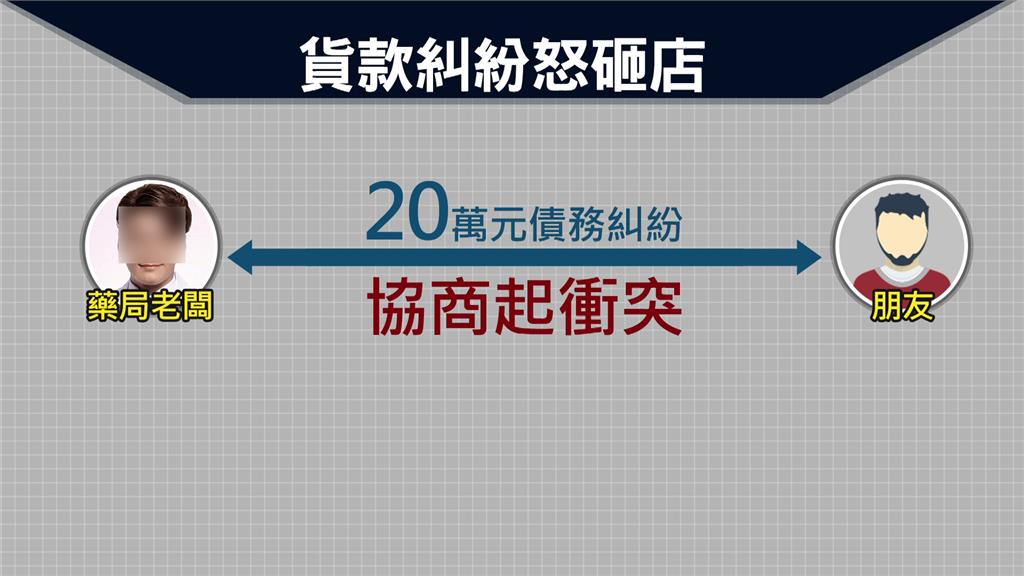 貨款糾紛怒砸店

20萬元債務糾紛

協商起衝突

藥局老闆

朋友